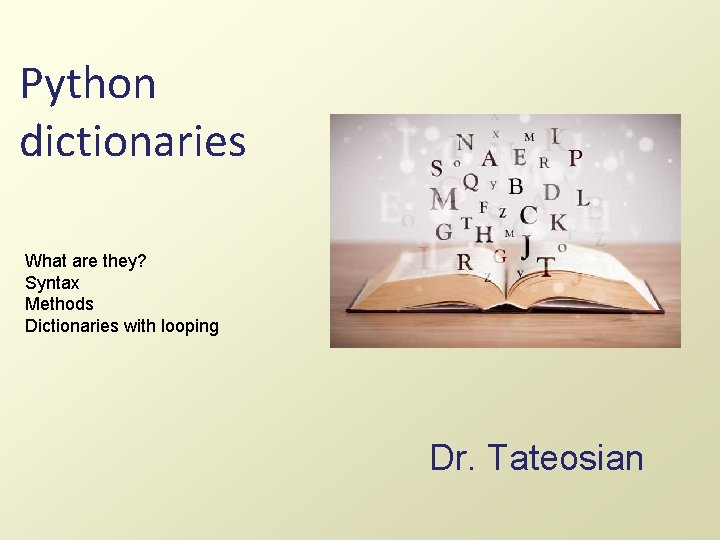 Python dictionaries

What are they?
Syntax
Methods
Dictionaries with looping

Dr. Tateosian